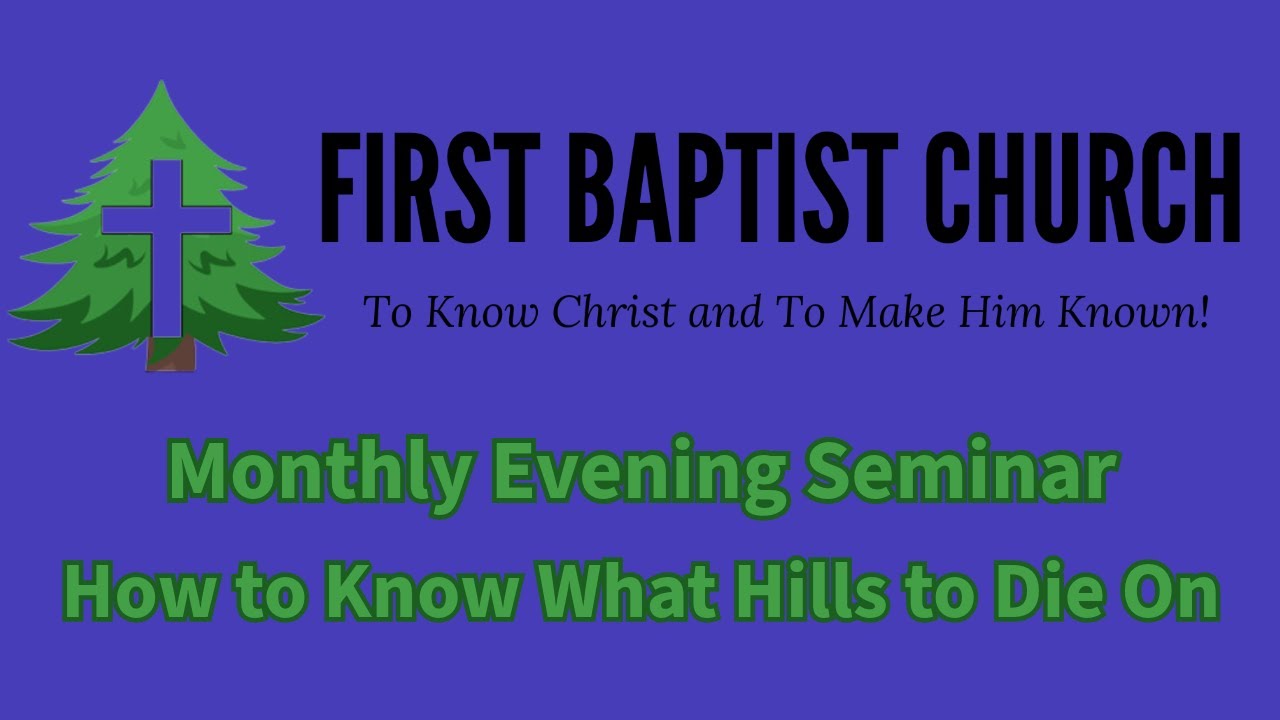 FIRST BAPTIST CHURCH

To Know Christ and To Make Him Known!

Monthly Evening Seminar
How to Know What Hills to Die On